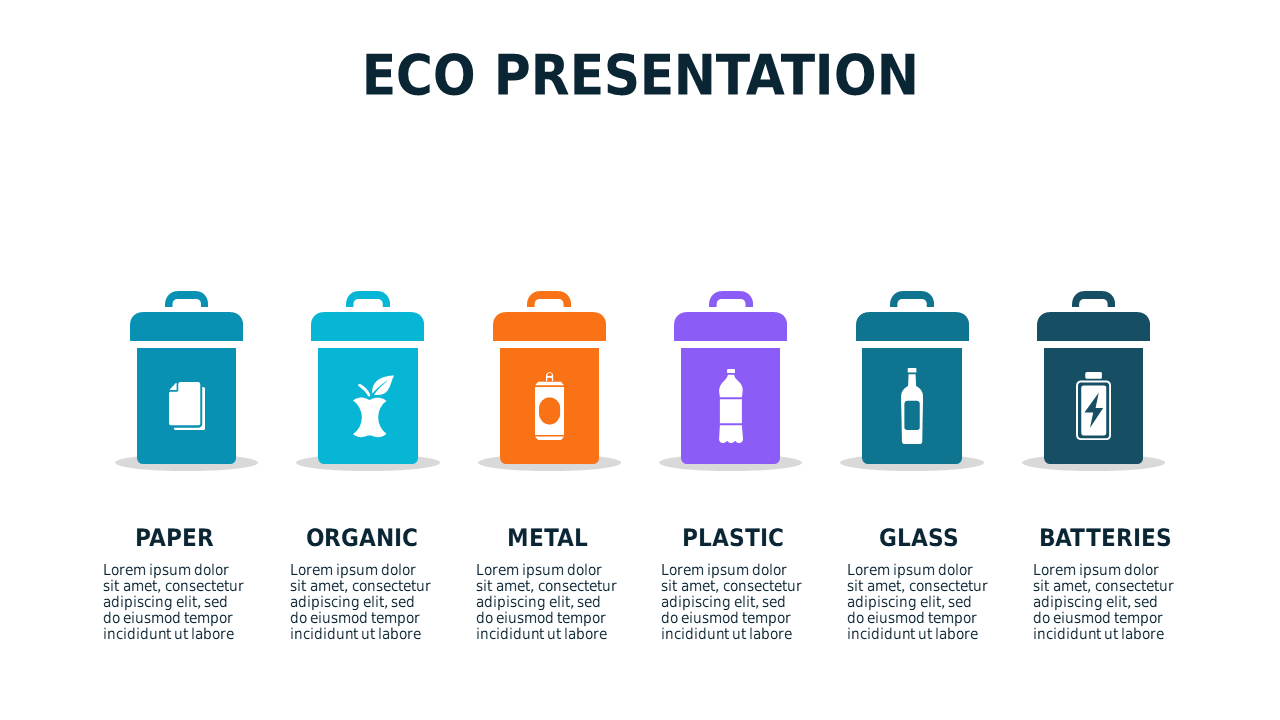 ECO PRESENTATION

PAPER
Lorem ipsum dolor sit amet, consectetur adipiscing elit, sed do eiusmod tempor incididunt ut labore

ORGANIC
Lorem ipsum dolor sit amet, consectetur adipiscing elit, sed do eiusmod tempor incididunt ut labore

METAL
Lorem ipsum dolor sit amet, consectetur adipiscing elit, sed do eiusmod tempor incididunt ut labore

PLASTIC
Lorem ipsum dolor sit amet, consectetur adipiscing elit, sed do eiusmod tempor incididunt ut labore

GLASS
Lorem ipsum dolor sit amet, consectetur adipiscing elit, sed do eiusmod tempor incididunt ut labore

BATTERIES
Lorem ipsum dolor sit amet, consectetur adipiscing elit, sed do eiusmod tempor incididunt ut labore